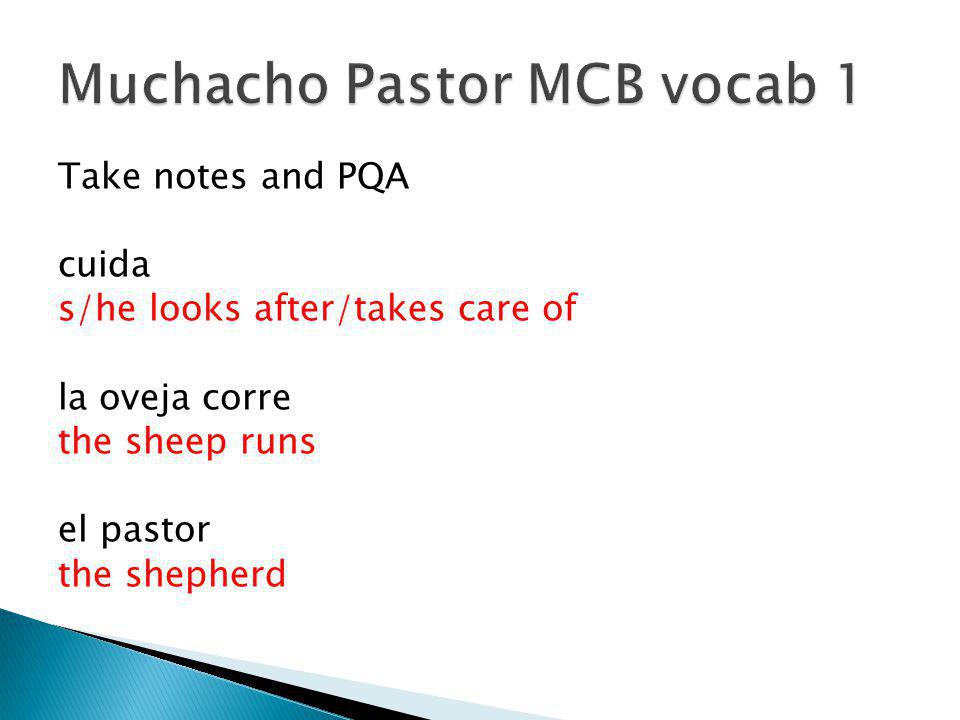 Muchacho Pastor MCB vocab 1

Take notes and PQA

cuida
s/he looks after/takes care of

la oveja corre
the sheep runs

el pastor
the shepherd